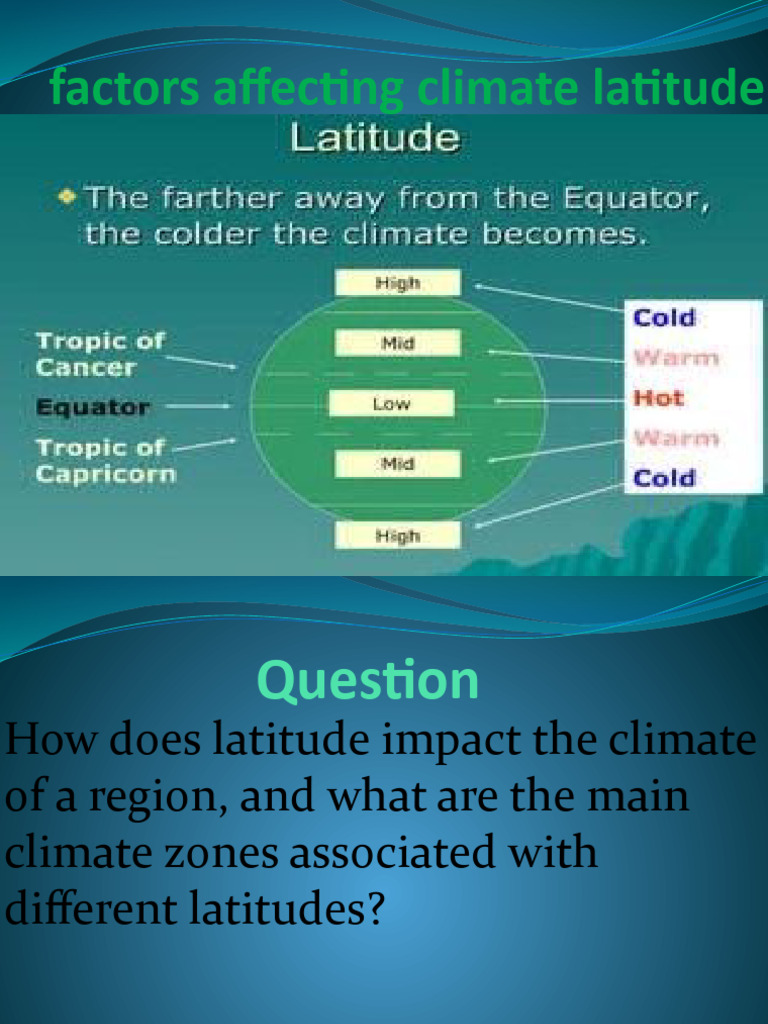 factors affecting climate latitude

Latitude

The farther away from the Equator, the colder the climate becomes.

Tropic of Cancer

Equator

Tropic of Capricorn

High

Mid

Low

Mid

High

Cold

Warm

Hot

Warm

Cold

Question

How does latitude impact the climate of a region, and what are the main climate zones associated with different latitudes?